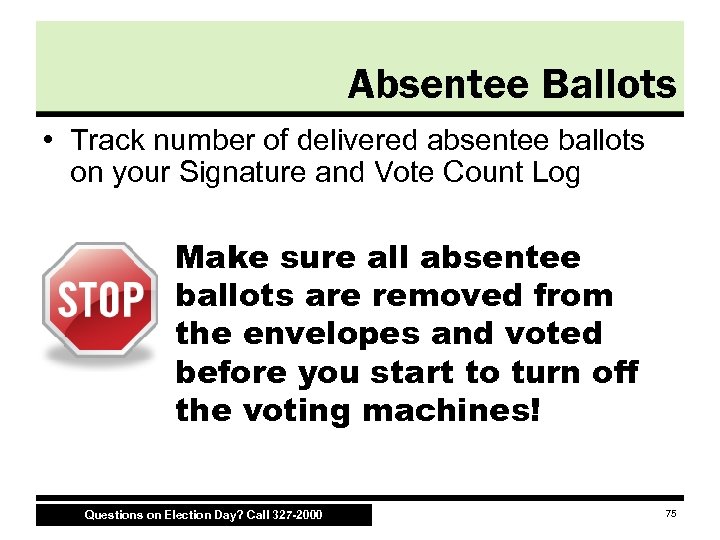 Absentee Ballots

• Track number of delivered absentee ballots on your Signature and Vote Count Log

STOP

Make sure all absentee ballots are removed from the envelopes and voted before you start to turn off the voting machines!

Questions on Election Day? Call 327-2000

75